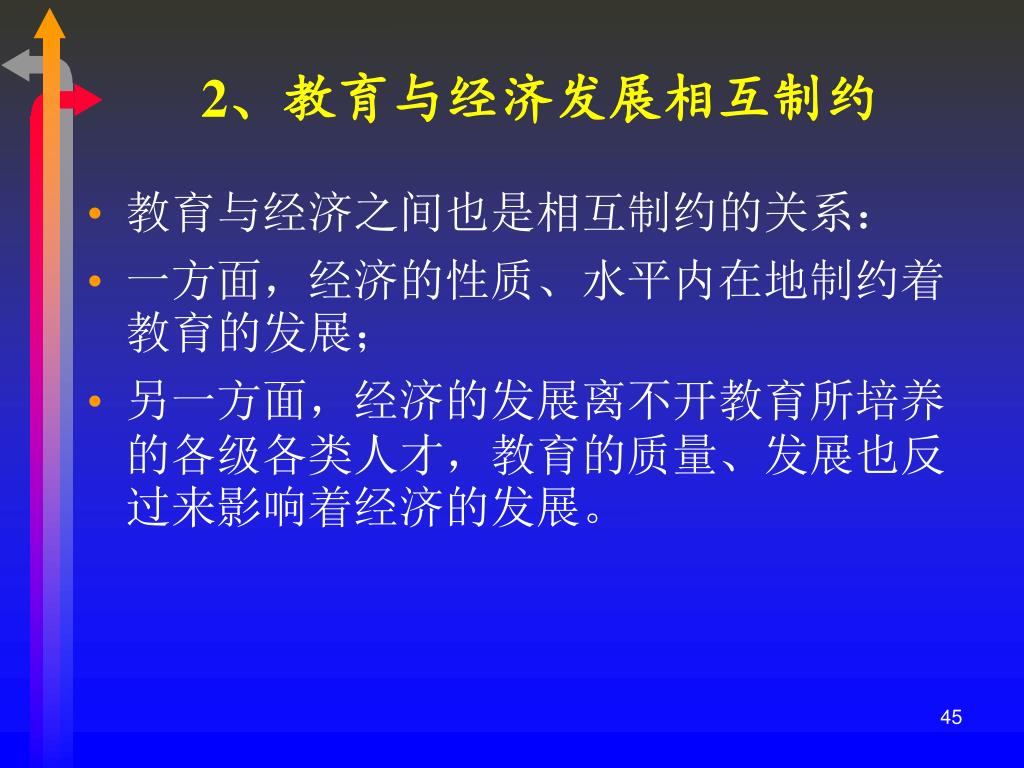 2、教育与经济发展相互制约

• 教育与经济之间也是相互制约的关系：

• 一方面，经济的性质、水平内在地制约着教育的发展；

• 另一方面，经济的发展离不开教育所培养的各级各类人才，教育的质量、发展也反过来影响着经济的发展。

45